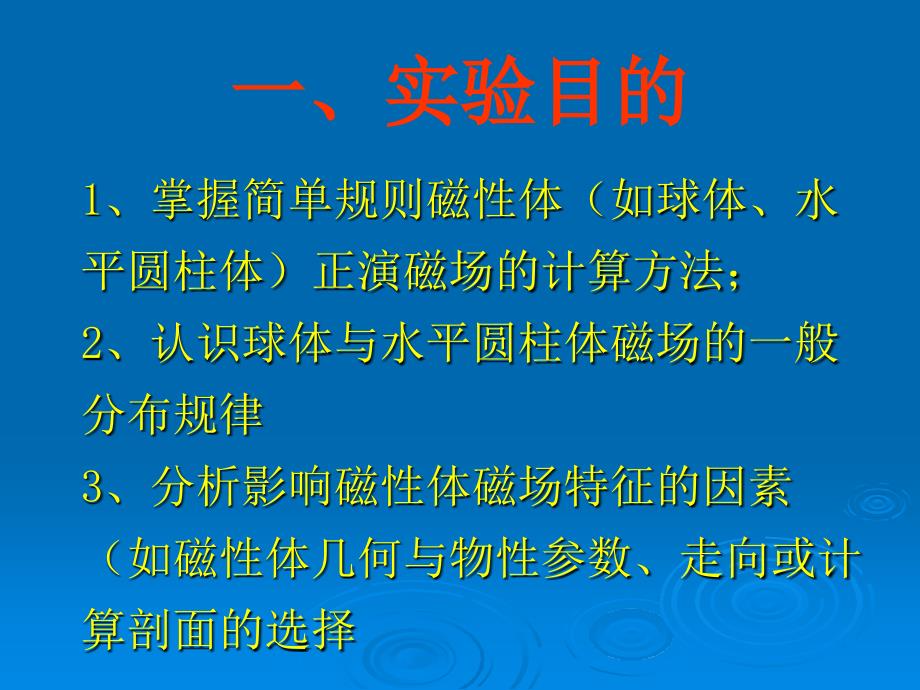 一、实验目的

1、掌握简单规则磁性体（如球体、水平圆柱体）正演磁场的计算方法；

2、认识球体与水平圆柱体磁场的一般分布规律

3、分析影响磁性体磁场特征的因素（如磁性体几何与物性参数、走向或计算剖面的选择